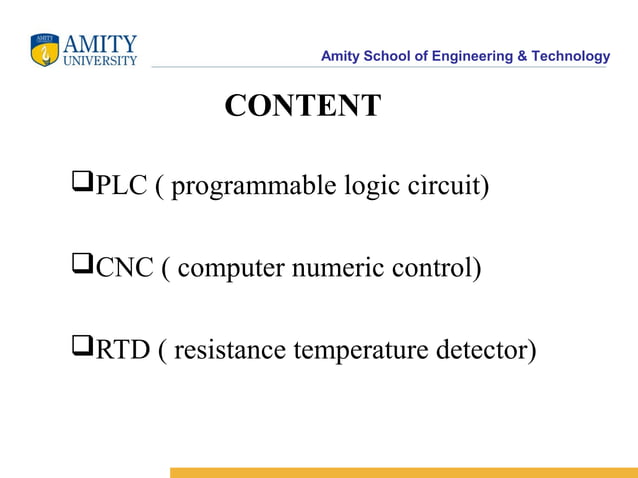 AMITY UNIVERSITY

Amity School of Engineering & Technology

CONTENT

❑PLC ( programmable logic circuit)

❑CNC ( computer numeric control)

❑RTD ( resistance temperature detector)